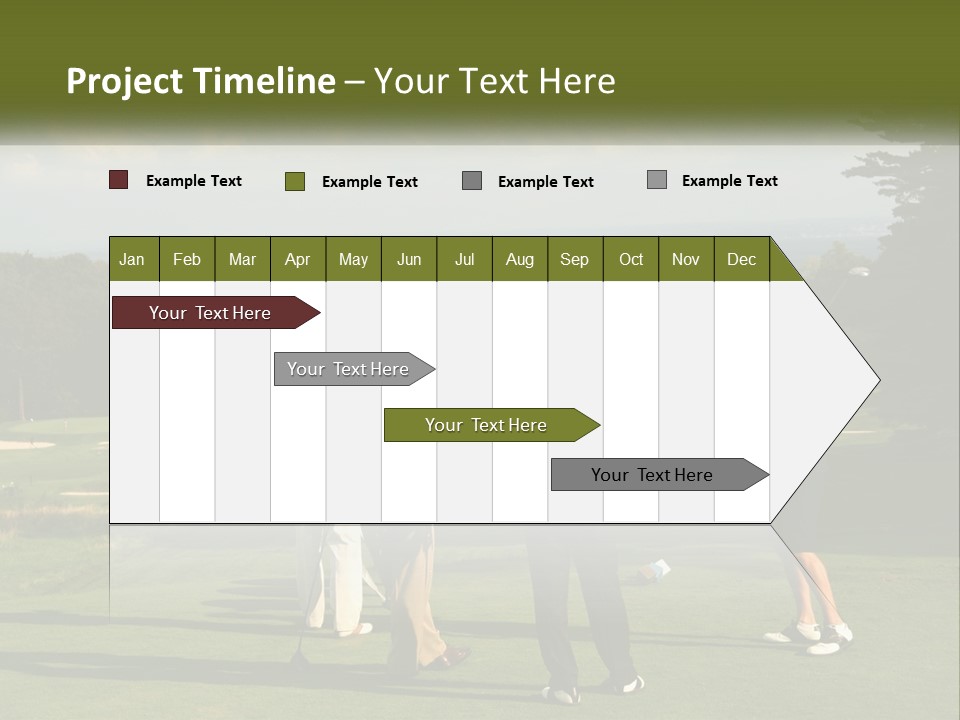 Project Timeline – Your Text Here

Example Text
Example Text
Example Text
Example Text

| Jan | Feb | Mar | Apr | May | Jun | Jul | Aug | Sep | Oct | Nov | Dec |
|---|---|---|---|---|---|---|---|---|---|---|---|

Your Text Here

Your Text Here

Your Text Here

Your Text Here